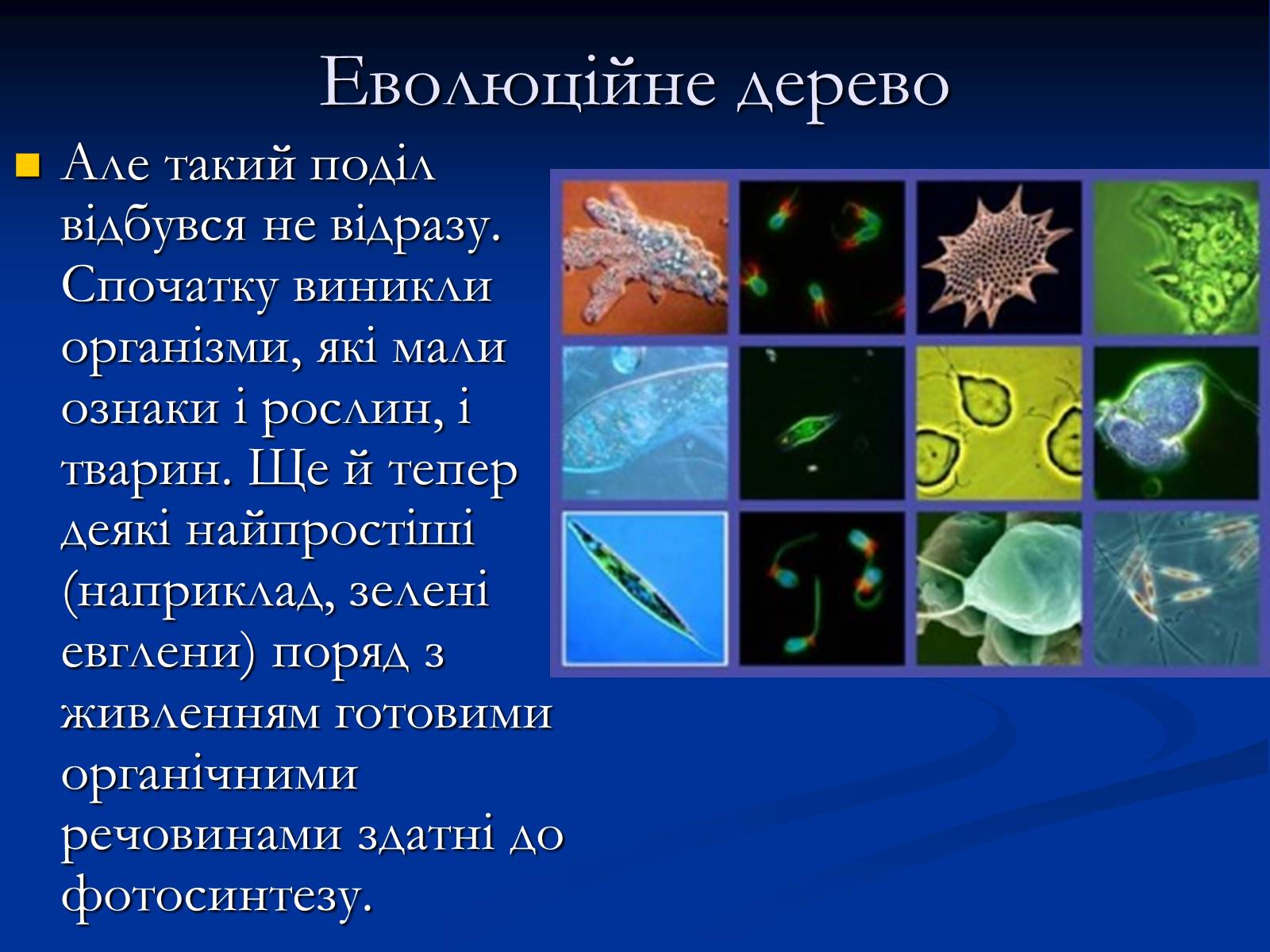 Еволюційне дерево

Але такий поділ відбувся не відразу. Спочатку виникли організми, які мали ознаки і рослин, і тварин. Ще й тепер деякі найпростіші (наприклад, зелені евглени) поряд з живленням готовими органічними речовинами здатні до фотосинтезу.